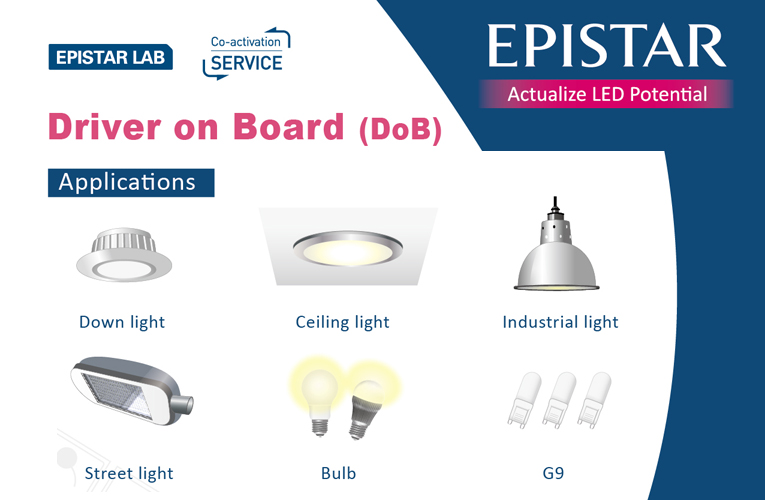 EPISTAR LAB

Co-activation SERVICE

EPISTAR

Actualize LED Potential

Driver on Board (DoB)

Applications

Down light

Ceiling light

Industrial light

Street light

Bulb

G9